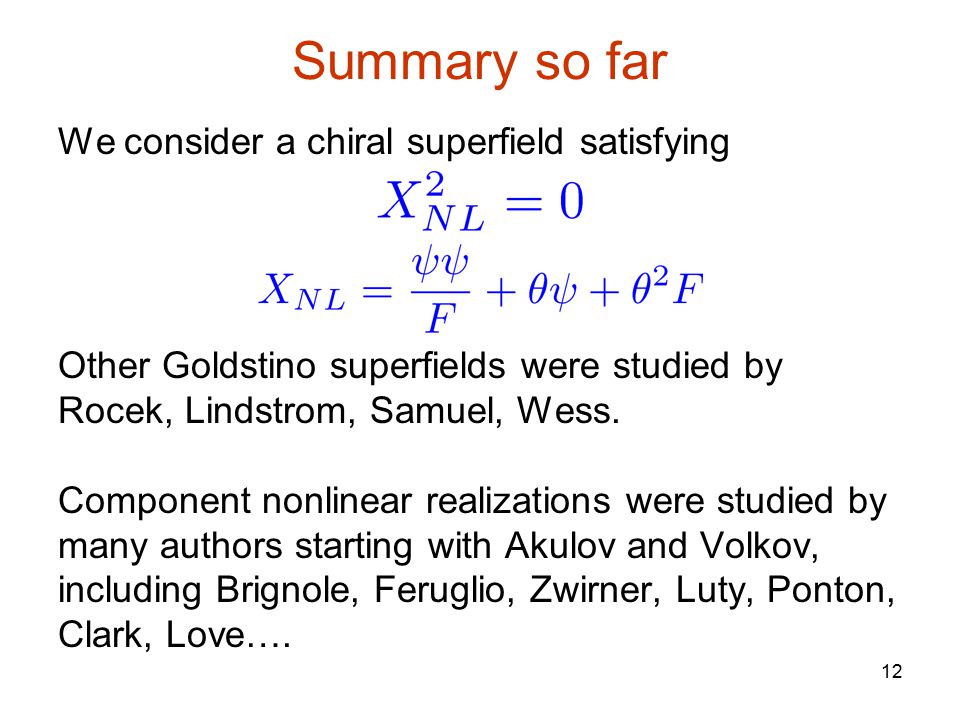 Summary so far

We consider a chiral superfield satisfying

$X_{NL}^2 = 0$

$X_{NL} = \frac{\psi\psi}{F} + \theta\psi + \theta^2 F$

Other Goldstino superfields were studied by Rocek, Lindstrom, Samuel, Wess.

Component nonlinear realizations were studied by many authors starting with Akulov and Volkov, including Brignole, Feruglio, Zwirner, Luty, Ponton, Clark, Love….

12